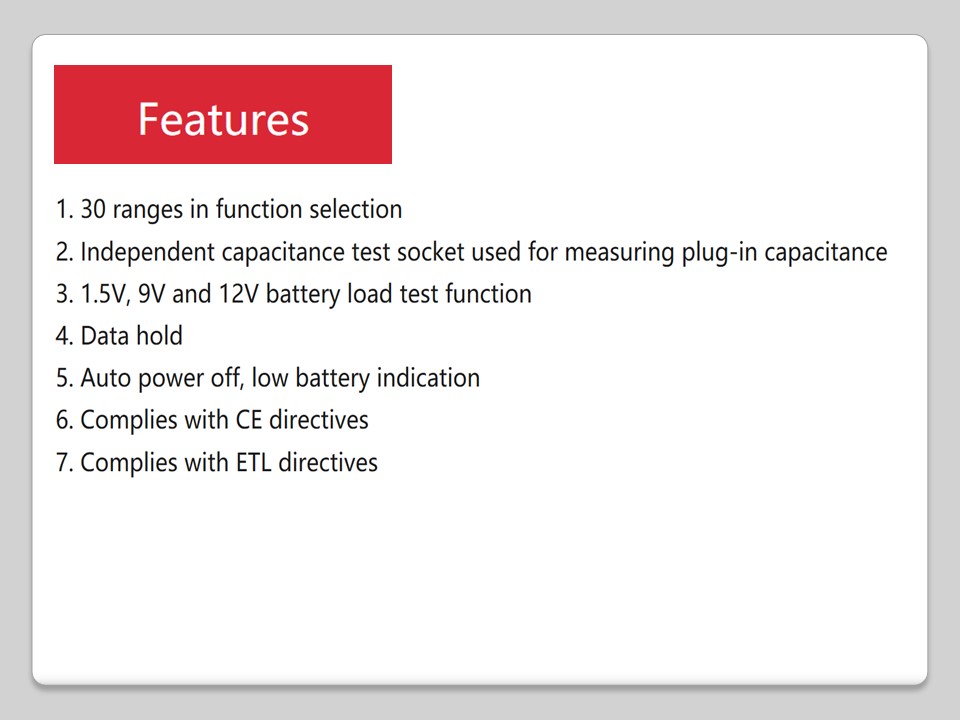 Features

1. 30 ranges in function selection
2. Independent capacitance test socket used for measuring plug-in capacitance
3. 1.5V, 9V and 12V battery load test function
4. Data hold
5. Auto power off, low battery indication
6. Complies with CE directives
7. Complies with ETL directives